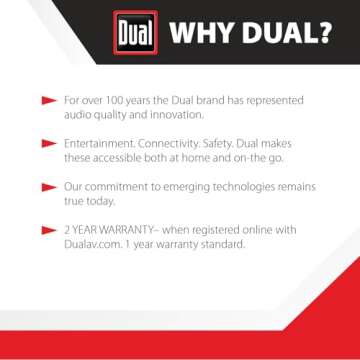 Dual WHY DUAL?

For over 100 years the Dual brand has represented audio quality and innovation.

Entertainment. Connectivity. Safety. Dual makes these accessible both at home and on-the go.

Our commitment to emerging technologies remains true today.

2 YEAR WARRANTY– when registered online with Dualav.com. 1 year warranty standard.